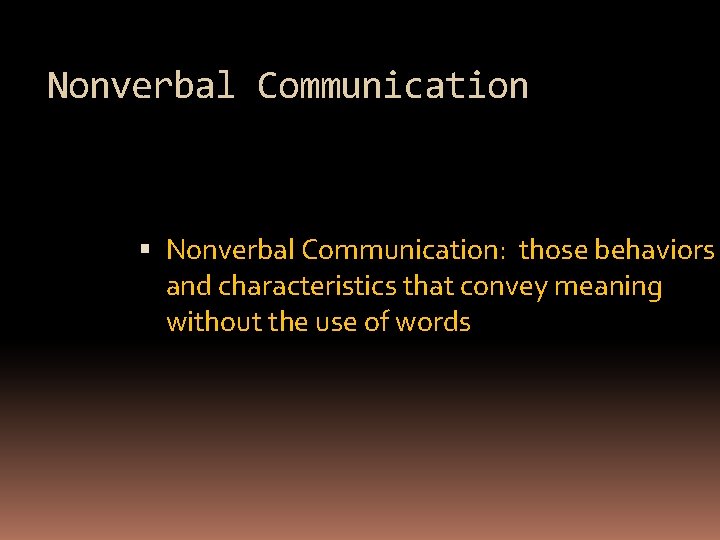 Nonverbal Communication

▪ Nonverbal Communication: those behaviors and characteristics that convey meaning without the use of words